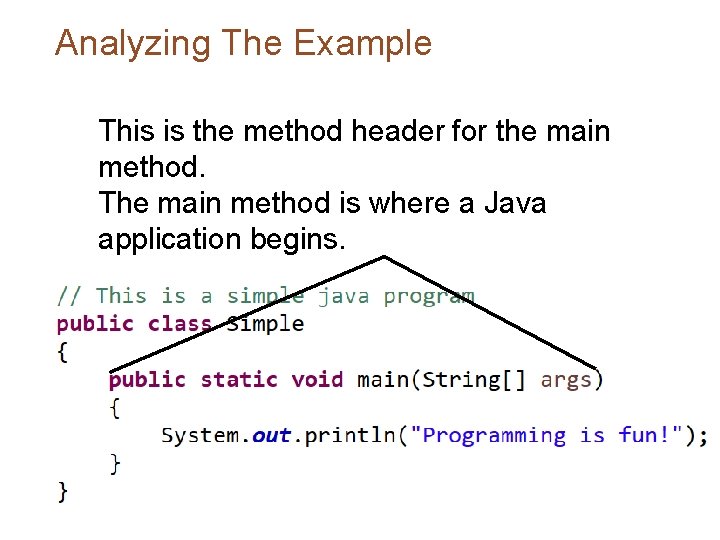 Analyzing The Example

This is the method header for the main method.
The main method is where a Java application begins.

// This is a simple java program
public class Simple
{
    public static void main(String[] args)
    {
        System.out.println("Programming is fun!");
    }
}